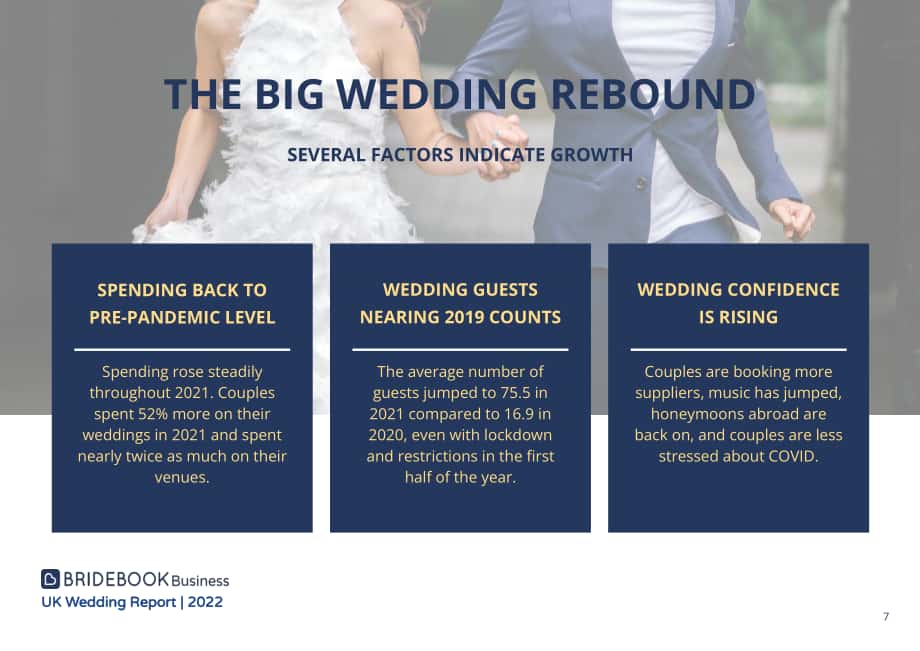 THE BIG WEDDING REBOUND

SEVERAL FACTORS INDICATE GROWTH

SPENDING BACK TO PRE-PANDEMIC LEVEL

Spending rose steadily throughout 2021. Couples spent 52% more on their weddings in 2021 and spent nearly twice as much on their venues.

WEDDING GUESTS NEARING 2019 COUNTS

The average number of guests jumped to 75.5 in 2021 compared to 16.9 in 2020, even with lockdown and restrictions in the first half of the year.

WEDDING CONFIDENCE IS RISING

Couples are booking more suppliers, music has jumped, honeymoons abroad are back on, and couples are less stressed about COVID.

BRIDEBOOK Business
UK Wedding Report | 2022

7